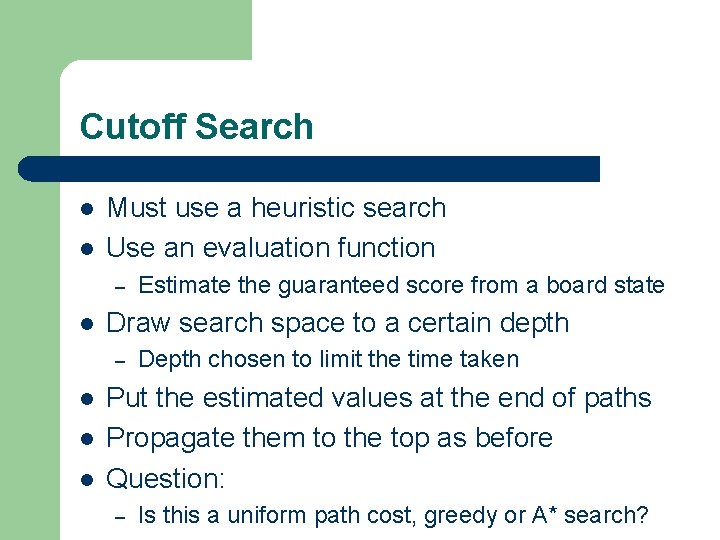 Cutoff Search

- Must use a heuristic search
- Use an evaluation function
  – Estimate the guaranteed score from a board state
- Draw search space to a certain depth
  – Depth chosen to limit the time taken
- Put the estimated values at the end of paths
- Propagate them to the top as before
- Question:
  – Is this a uniform path cost, greedy or A* search?